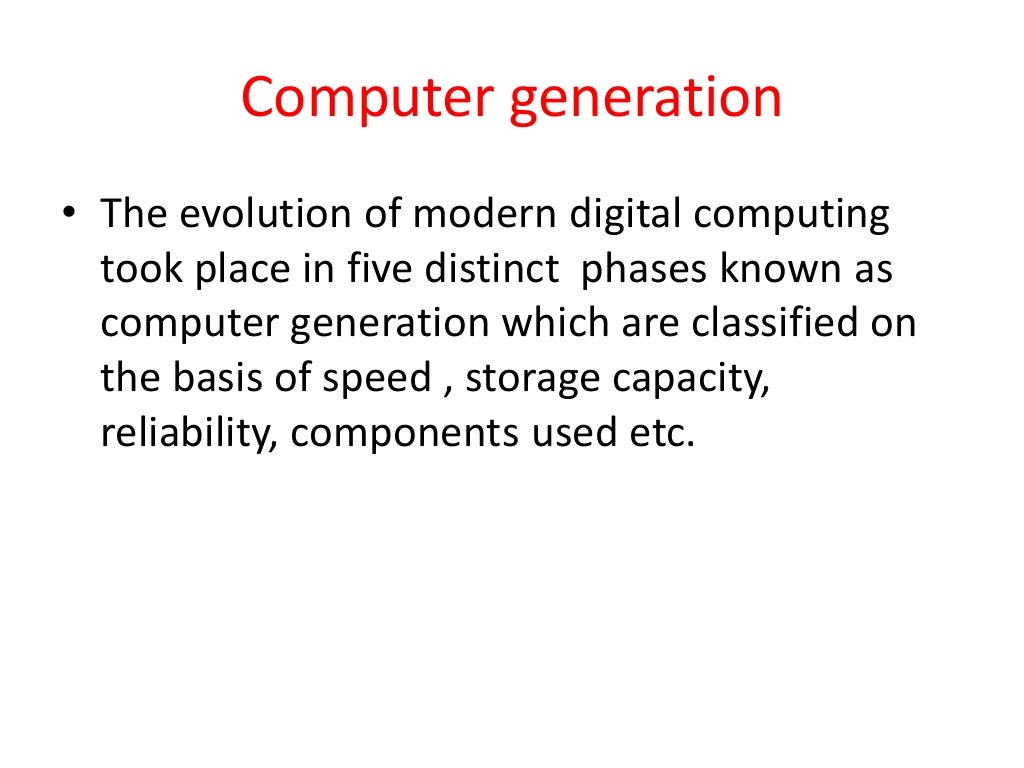 Computer generation

• The evolution of modern digital computing took place in five distinct  phases known as computer generation which are classified on the basis of speed , storage capacity, reliability, components used etc.